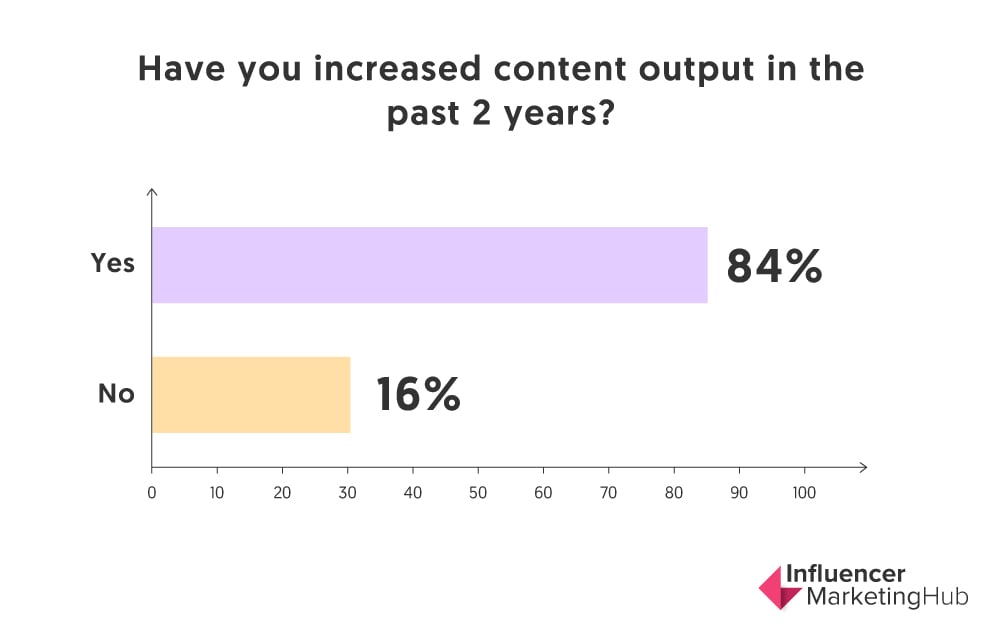 Have you increased content output in the past 2 years?

Yes
84%

No
16%

0 10 20 30 40 50 60 70 80 90 100

Influencer
MarketingHub